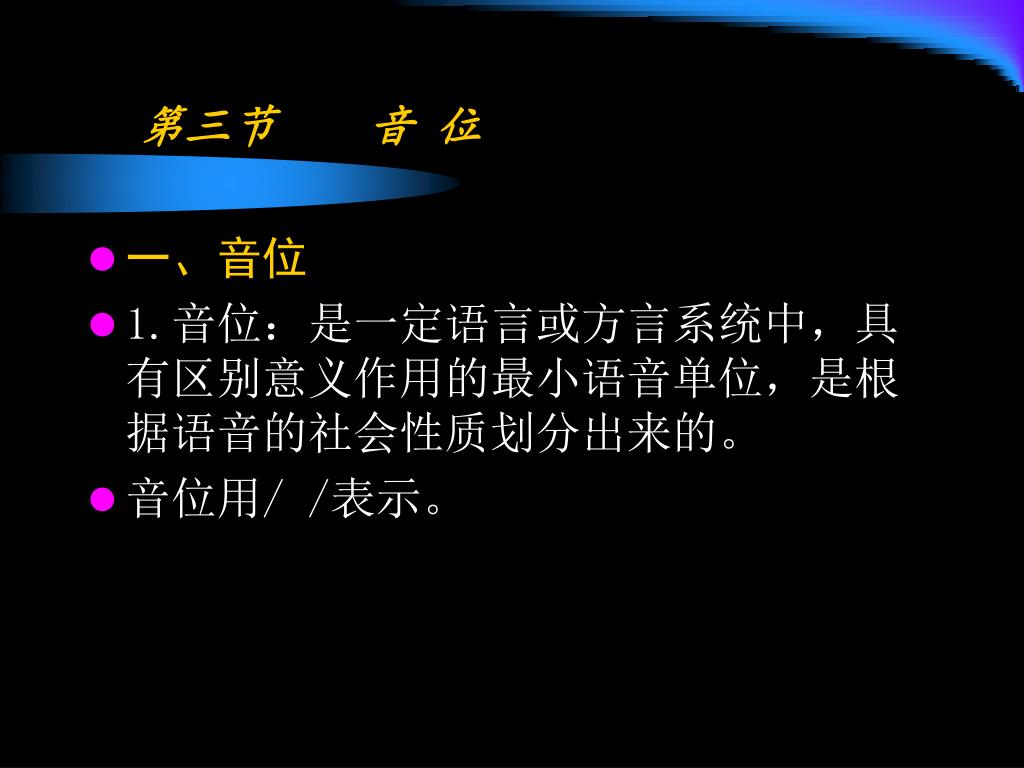 第三节　　音 位

一、音位

1. 音位：是一定语言或方言系统中，具有区别意义作用的最小语音单位，是根据语音的社会性质划分出来的。

音位用/ /表示。